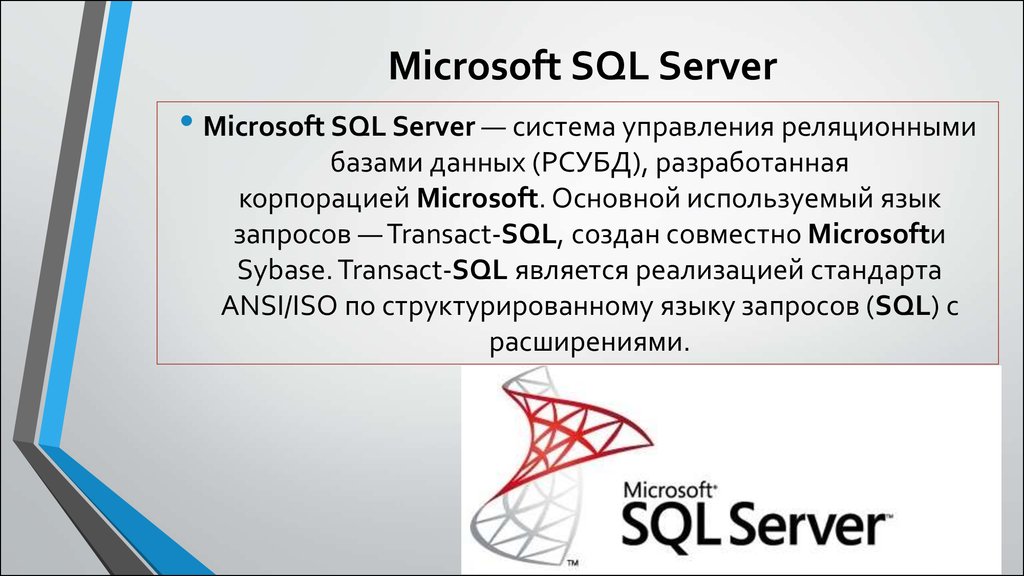 Microsoft SQL Server

• Microsoft SQL Server — система управления реляционными базами данных (РСУБД), разработанная корпорацией Microsoft. Основной используемый язык запросов — Transact-SQL, создан совместно Microsoftи Sybase. Transact-SQL является реализацией стандарта ANSI/ISO по структурированному языку запросов (SQL) с расширениями.

Microsoft® SQL Server™